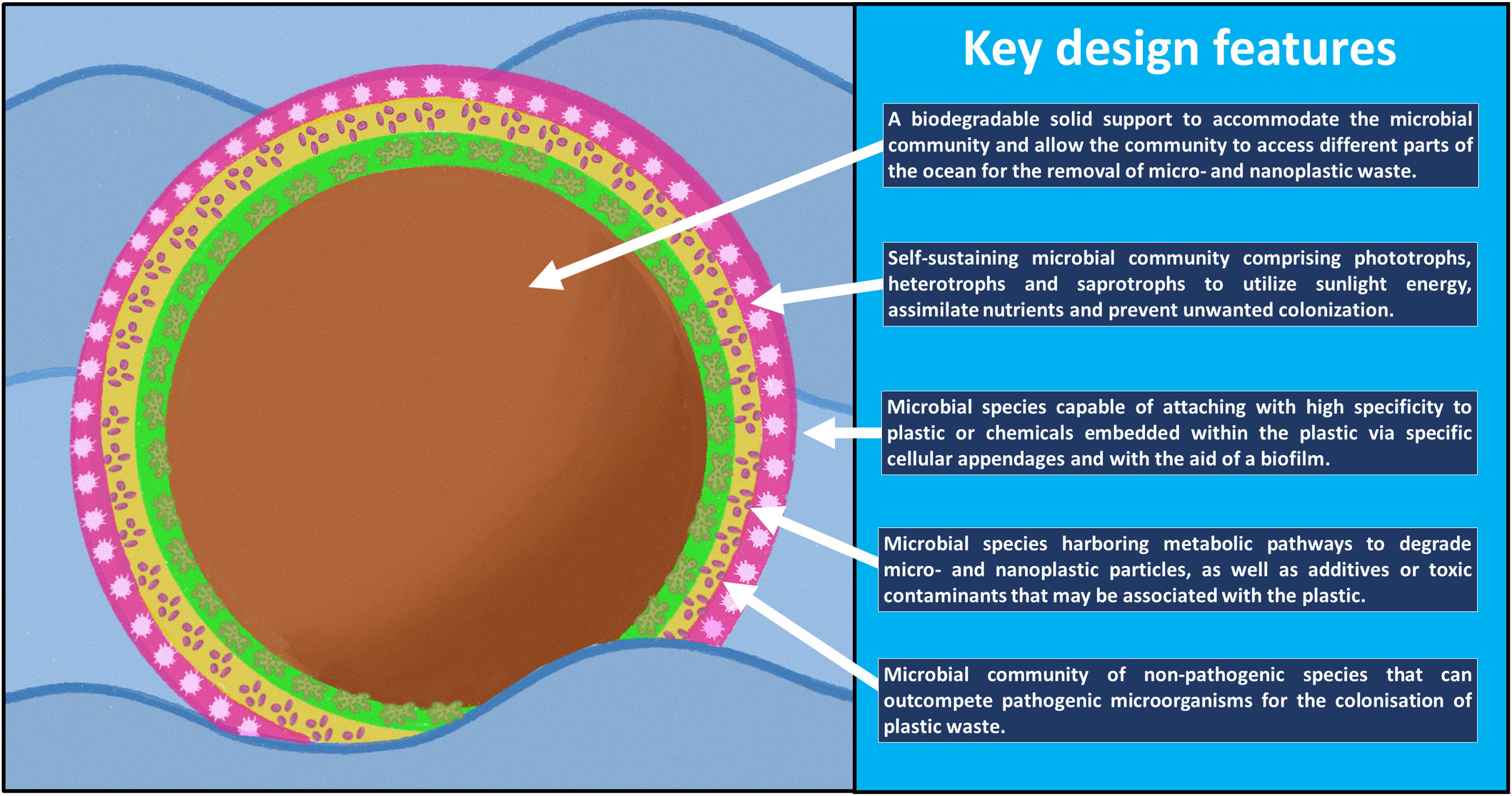 Key design features

A biodegradable solid support to accommodate the microbial community and allow the community to access different parts of the ocean for the removal of micro- and nanoplastic waste.

Self-sustaining microbial community comprising phototrophs, heterotrophs and saprotrophs to utilize sunlight energy, assimilate nutrients and prevent unwanted colonization.

Microbial species capable of attaching with high specificity to plastic or chemicals embedded within the plastic via specific cellular appendages and with the aid of a biofilm.

Microbial species harboring metabolic pathways to degrade micro- and nanoplastic particles, as well as additives or toxic contaminants that may be associated with the plastic.

Microbial community of non-pathogenic species that can outcompete pathogenic microorganisms for the colonisation of plastic waste.